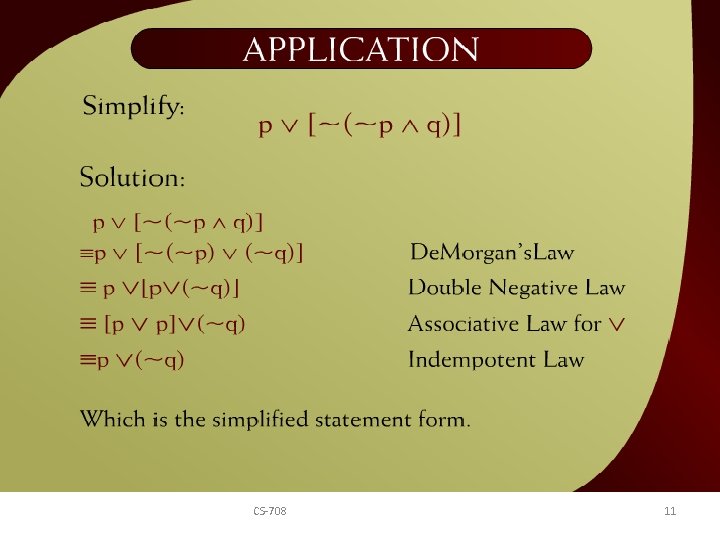 APPLICATION

Simplify: $p \vee [\sim(\sim p \wedge q)]$

Solution:

$p \vee [\sim(\sim p \wedge q)]$

$\equiv p \vee [\sim(\sim p) \vee (\sim q)]$ DeMorgan'sLaw

$\equiv p \vee [p \vee (\sim q)]$ Double Negative Law

$\equiv [p \vee p] \vee (\sim q)$ Associative Law for $\vee$

$\equiv p \vee (\sim q)$ Indempotent Law

Which is the simplified statement form.

CS-708

11